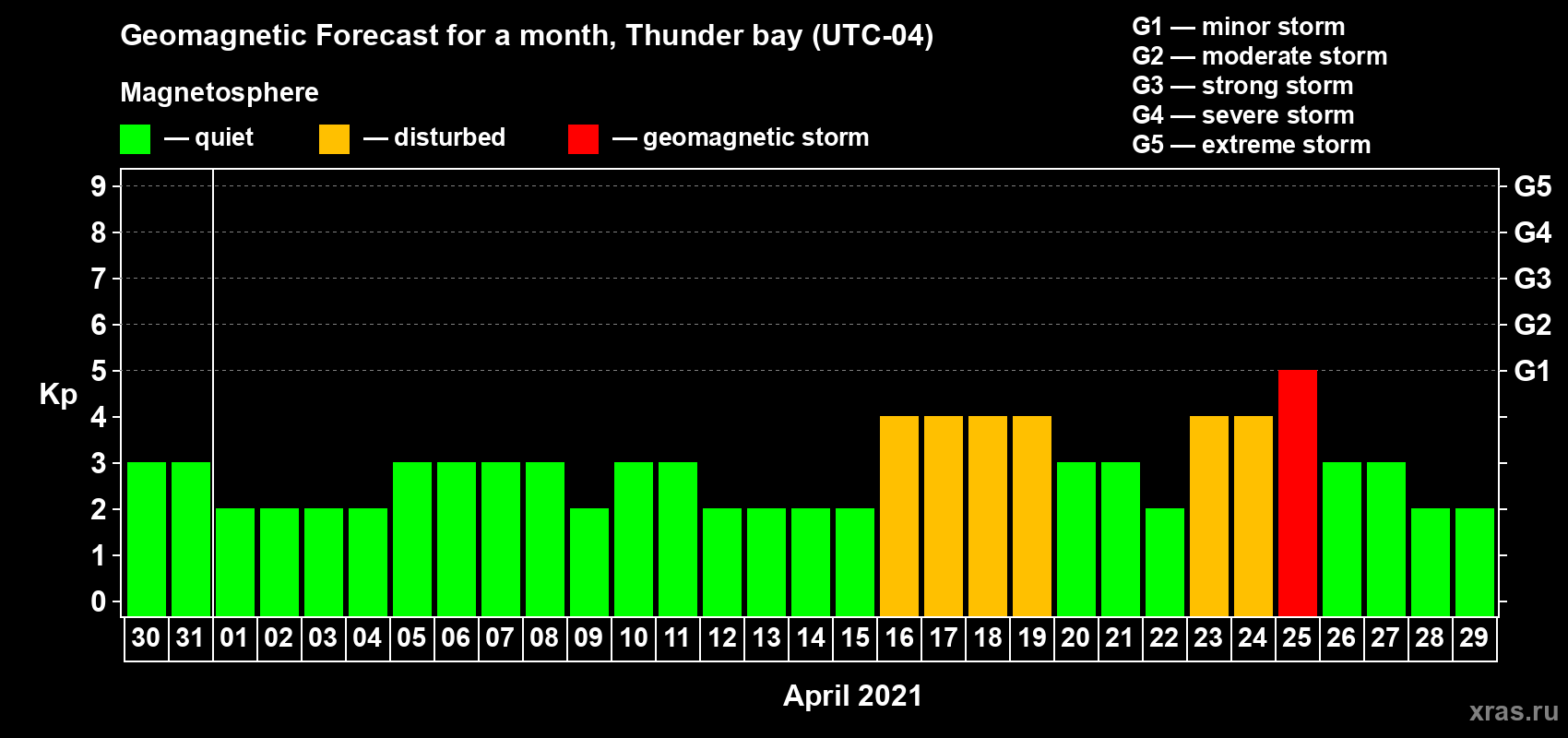 Geomagnetic Forecast for a month, Thunder bay (UTC-04)

Magnetosphere

— quiet — disturbed — geomagnetic storm

G1 — minor storm
G2 — moderate storm
G3 — strong storm
G4 — severe storm
G5 — extreme storm

Kp

9
8
7
6
5
4
3
2
1
0

G5
G4
G3
G2
G1

30 31 01 02 03 04 05 06 07 08 09 10 11 12 13 14 15 16 17 18 19 20 21 22 23 24 25 26 27 28 29

April 2021

xras.ru